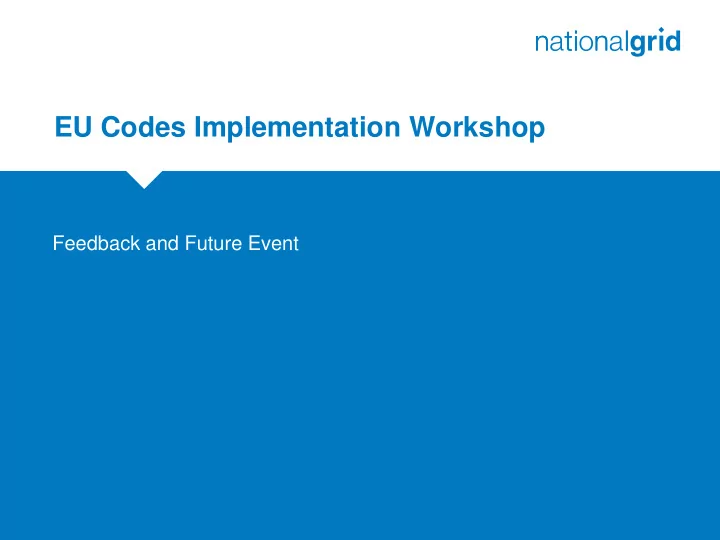 nationalgrid

EU Codes Implementation Workshop

Feedback and Future Event